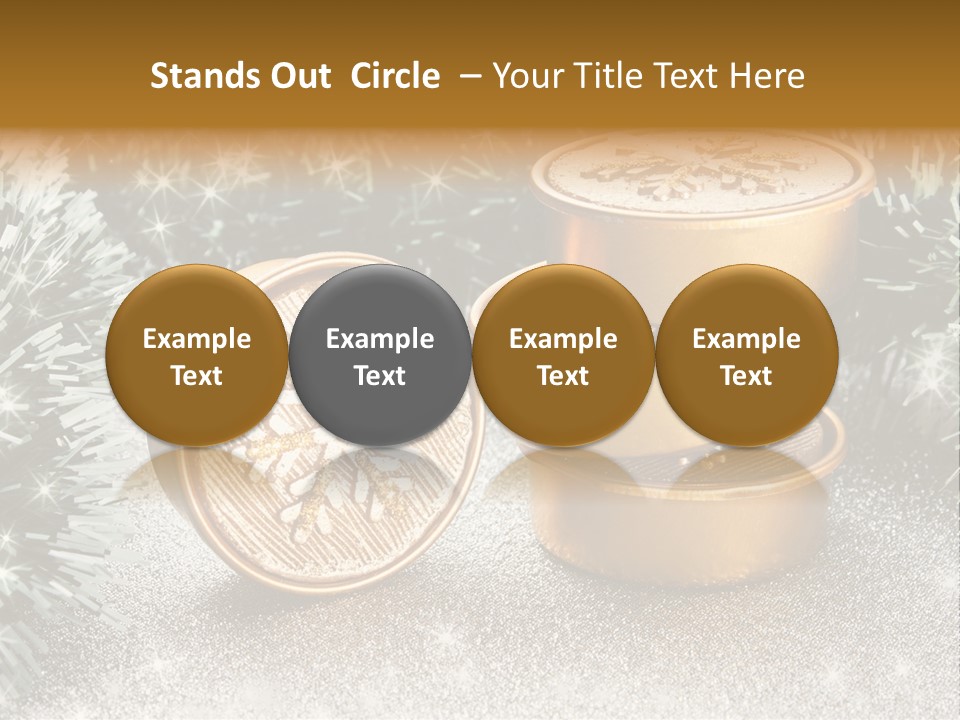 Stands Out Circle – Your Title Text Here

Example Text

Example Text

Example Text

Example Text